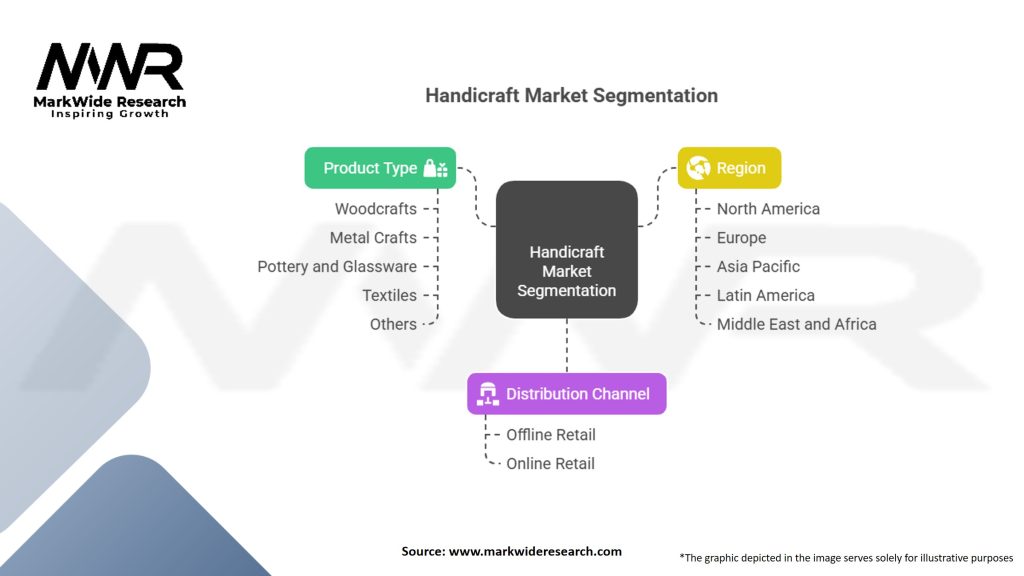 MWR
MarkWide Research
Inspiring Growth

Handicraft Market Segmentation

Product Type
Woodcrafts
Metal Crafts
Pottery and Glassware
Textiles
Others

Handicraft Market Segmentation

Region
North America
Europe
Asia Pacific
Latin America
Middle East and Africa

Distribution Channel
Offline Retail
Online Retail

Source: www.markwideresearch.com

*The graphic depicted in the image serves solely for illustrative purposes